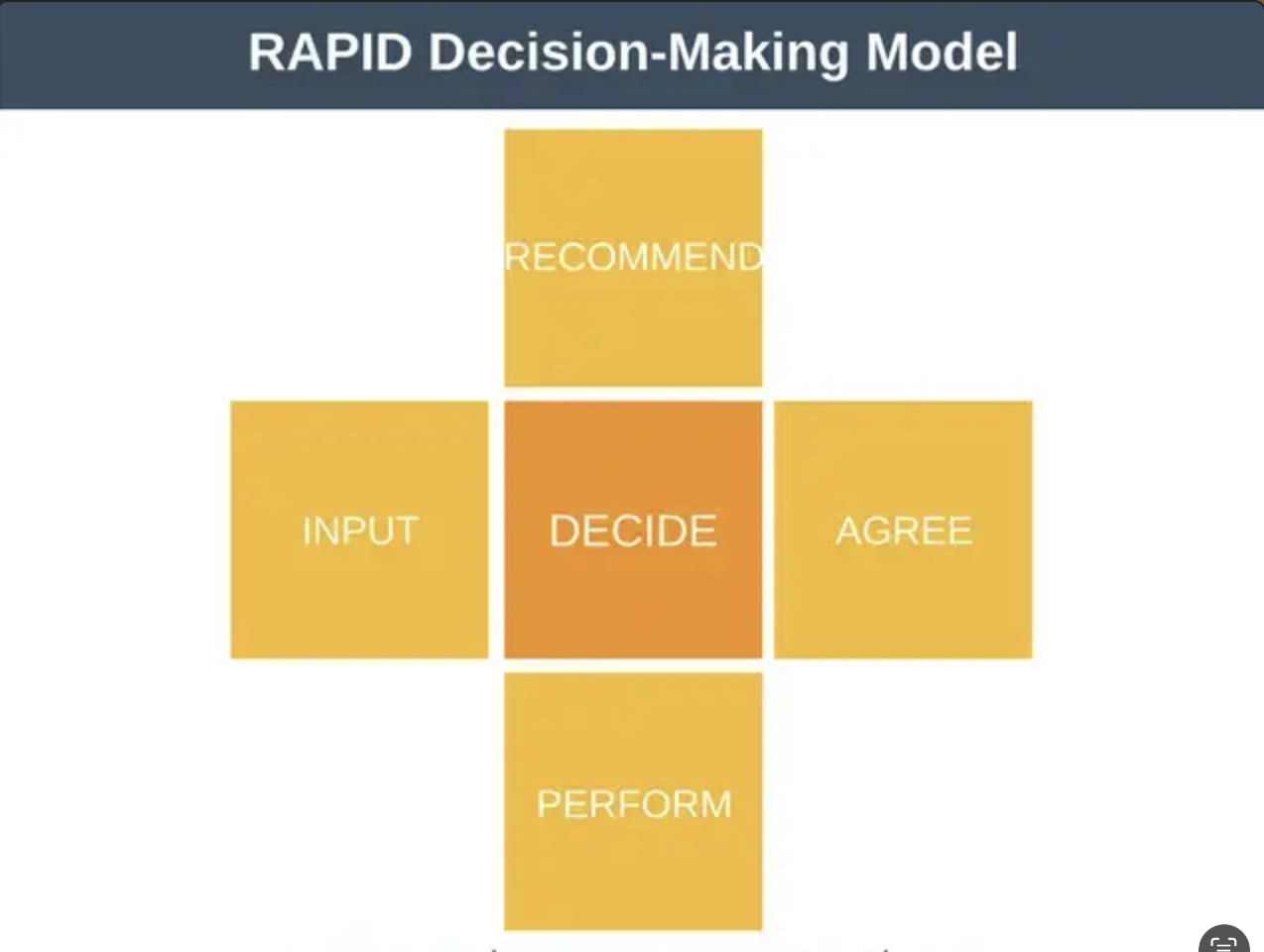 RAPID Decision-Making Model

RECOMMEND

INPUT

DECIDE

AGREE

PERFORM